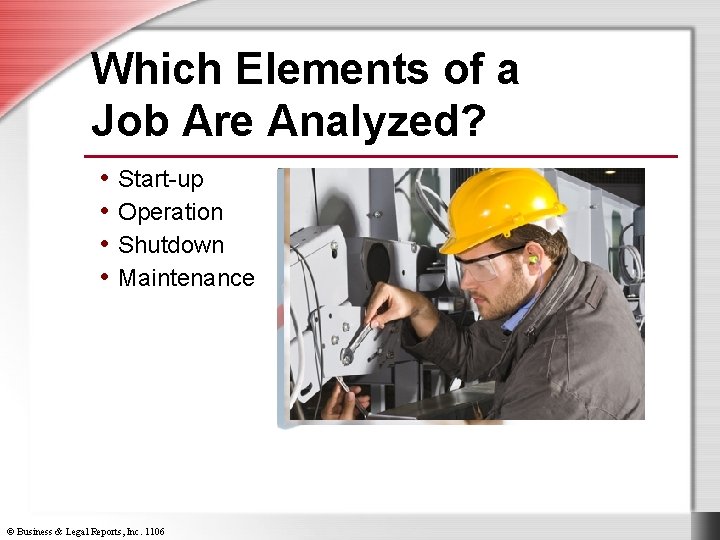 Which Elements of a Job Are Analyzed?

• Start-up
• Operation
• Shutdown
• Maintenance

© Business & Legal Reports, Inc. 1106